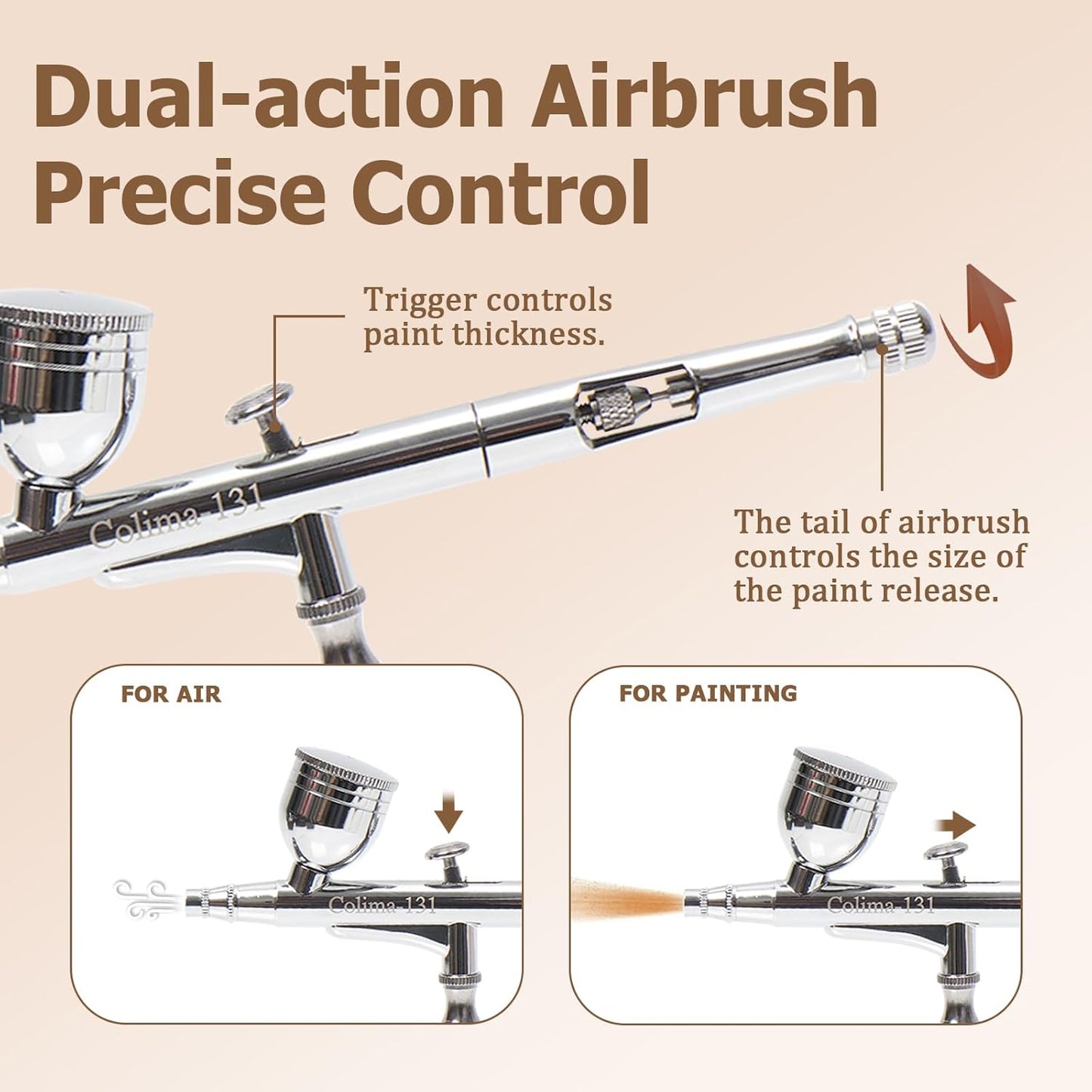 Dual-action Airbrush Precise Control

Trigger controls paint thickness.

Colima 131

The tail of airbrush controls the size of the paint release.

FOR AIR

Colima 131

FOR PAINTING

Colima 131